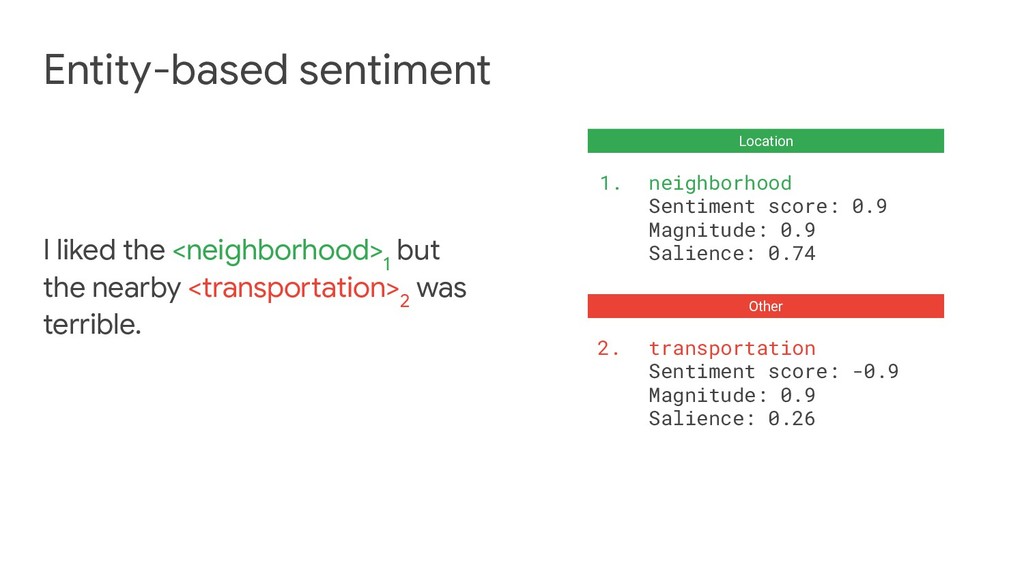 Entity-based sentiment

I liked the <neighborhood>$_1$ but the nearby <transportation>$_2$ was terrible.

Location

1. neighborhood
Sentiment score: 0.9
Magnitude: 0.9
Salience: 0.74

Other

2. transportation
Sentiment score: -0.9
Magnitude: 0.9
Salience: 0.26